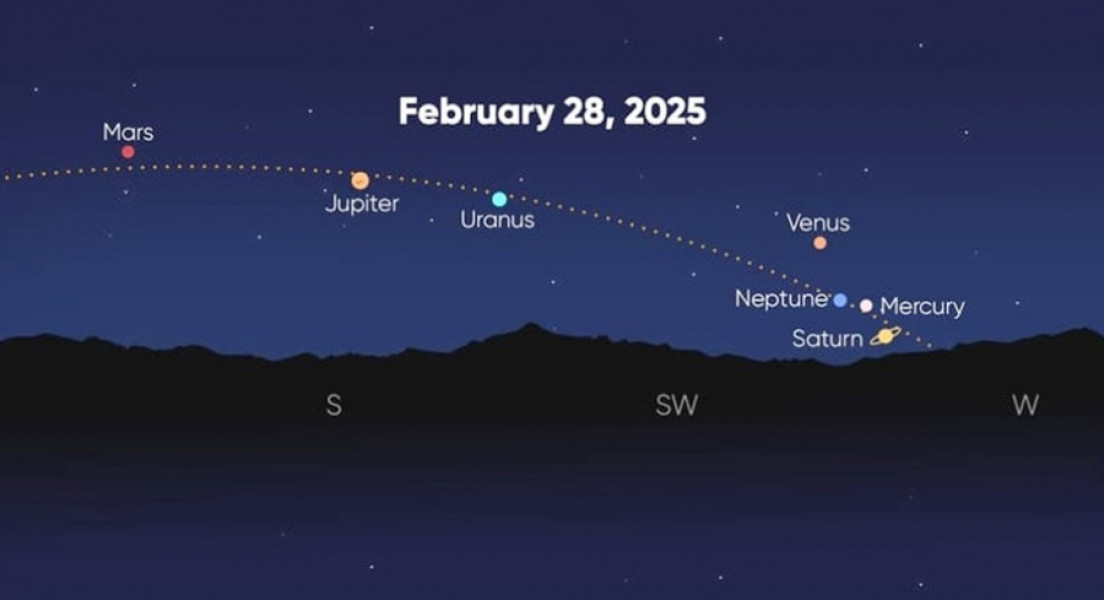 February 28, 2025

Mars

Jupiter

Uranus

Venus

Neptune

Mercury

Saturn

S

SW

W